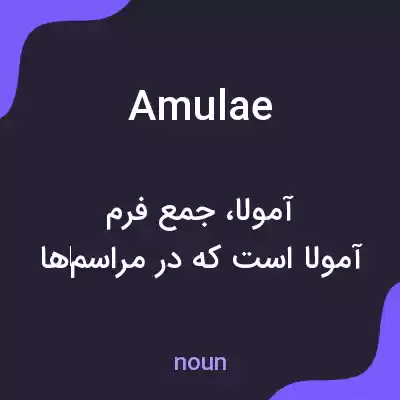 Amulae

آمولا، جمع فرم
آمولا است که در مراسم‌ها

noun